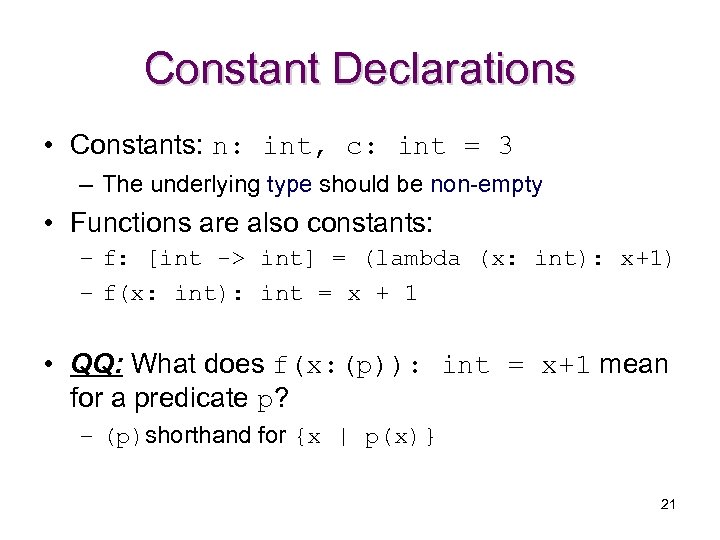 Constant Declarations

• Constants: n: int, c: int = 3
– The underlying type should be non-empty

• Functions are also constants:
– f: [int -> int] = (lambda (x: int): x+1)
– f(x: int): int = x + 1

• QQ: What does f(x:(p)): int = x+1 mean for a predicate p?
– (p) shorthand for {x | p(x)}

21